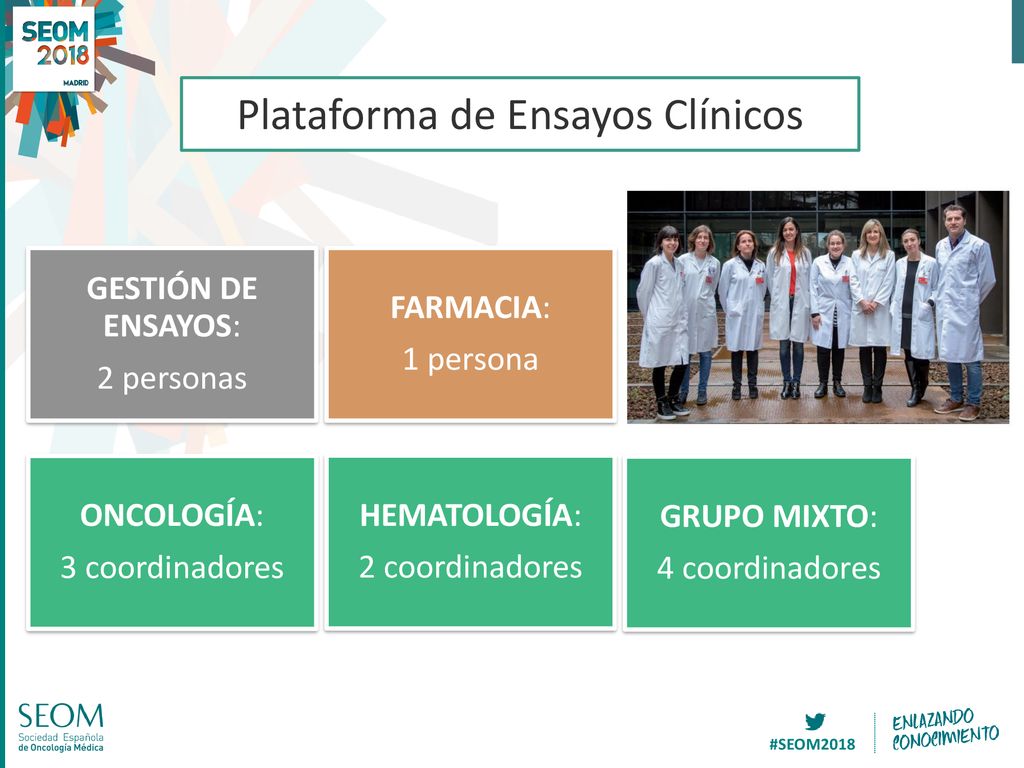 SEOM 2018 MADRID

Plataforma de Ensayos Clínicos

GESTIÓN DE ENSAYOS:
2 personas

FARMACIA:
1 persona

ONCOLOGÍA:
3 coordinadores

HEMATOLOGÍA:
2 coordinadores

GRUPO MIXTO:
4 coordinadores

SEOM
Sociedad Española de Oncología Médica

#SEOM2018

ENLAZANDO CONOCIMIENTO